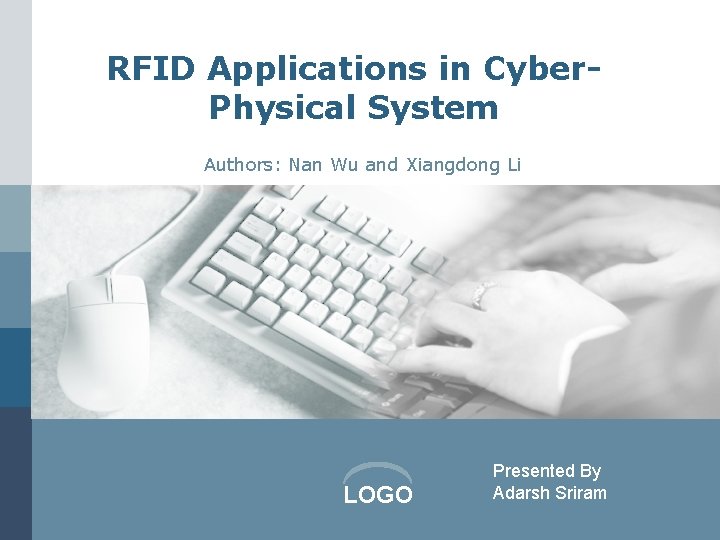 RFID Applications in Cyber-Physical System

Authors: Nan Wu and Xiangdong Li

LOGO

Presented By
Adarsh Sriram